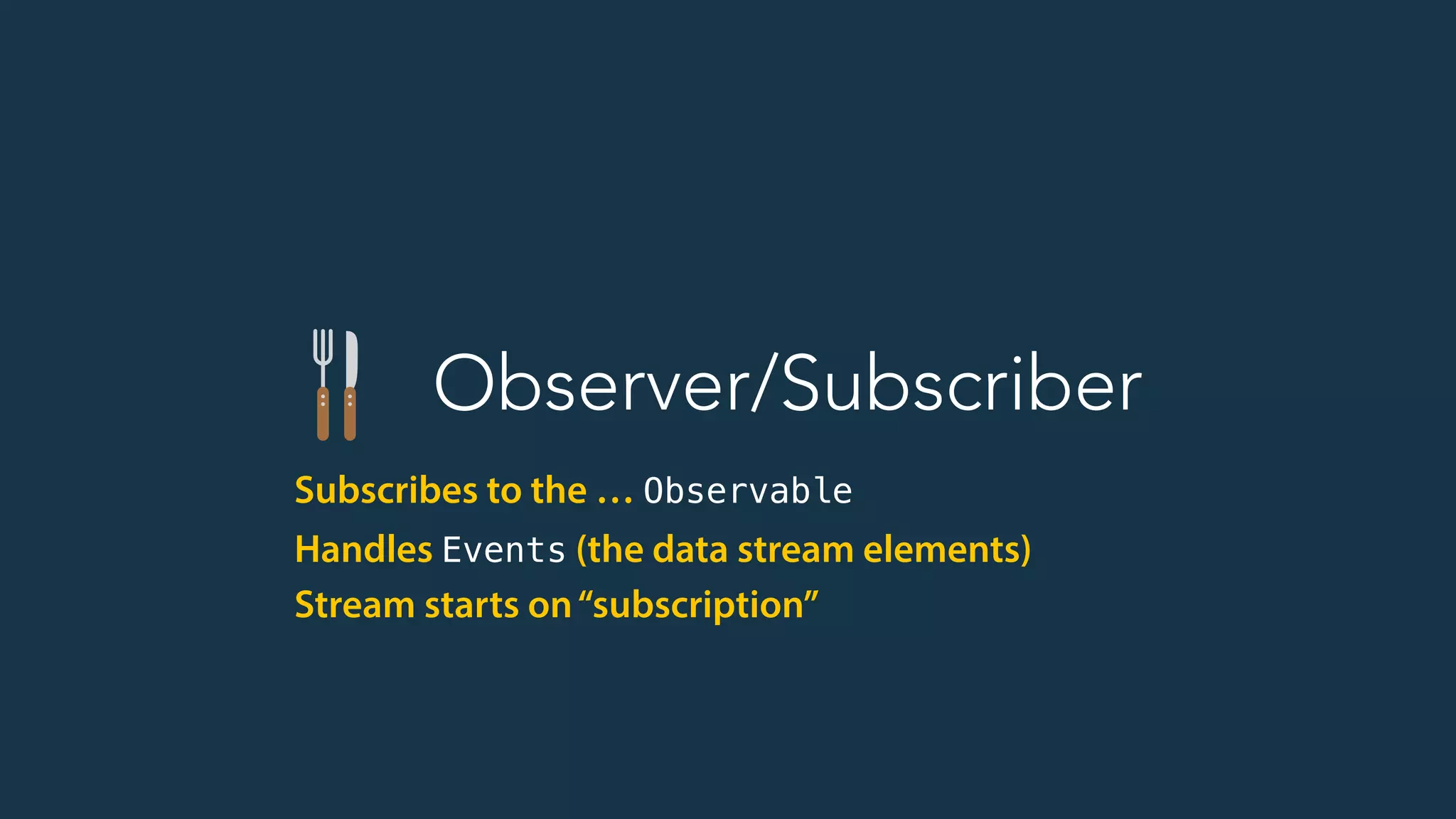 Observer/Subscriber

Subscribes to the … Observable

Handles Events (the data stream elements)

Stream starts on “subscription”